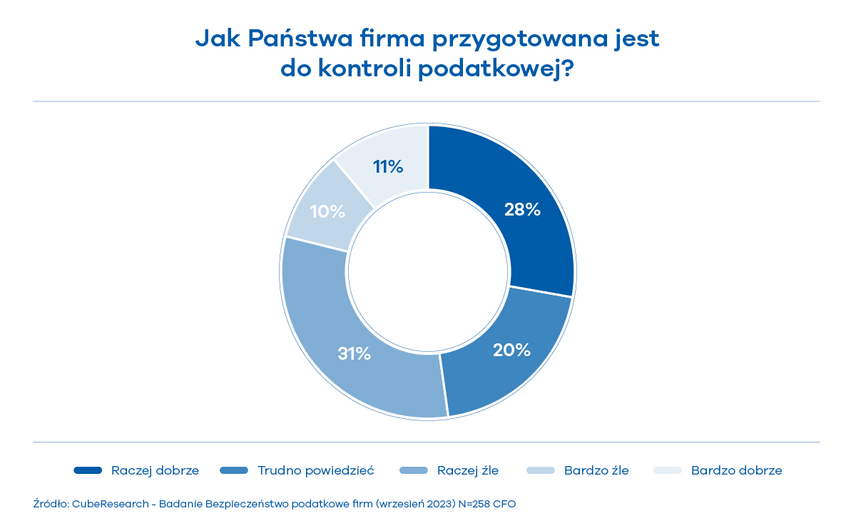 Jak Państwa firma przygotowana jest do kontroli podatkowej?

11%

28%

10%

31%

20%

Raczej dobrze  Trudno powiedzieć  Raczej źle  Bardzo źle  Bardzo dobrze

Źródło: CubeResearch - Badanie Bezpieczeństwo podatkowe firm (wrzesień 2023) N=258 CFO